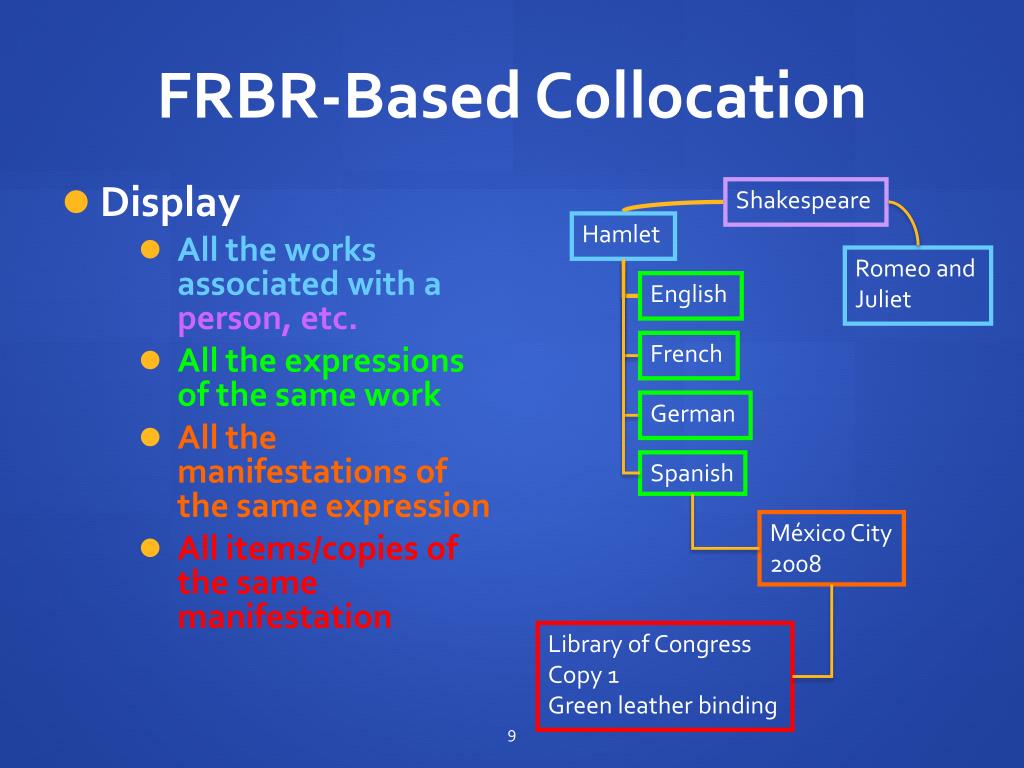 FRBR-Based Collocation

Display

All the works associated with a person, etc.

All the expressions of the same work

All the manifestations of the same expression

All items/copies of the same manifestation

Shakespeare

Hamlet

Romeo and Juliet

English

French

German

Spanish

México City 2008

Library of Congress
Copy 1
Green leather binding

9